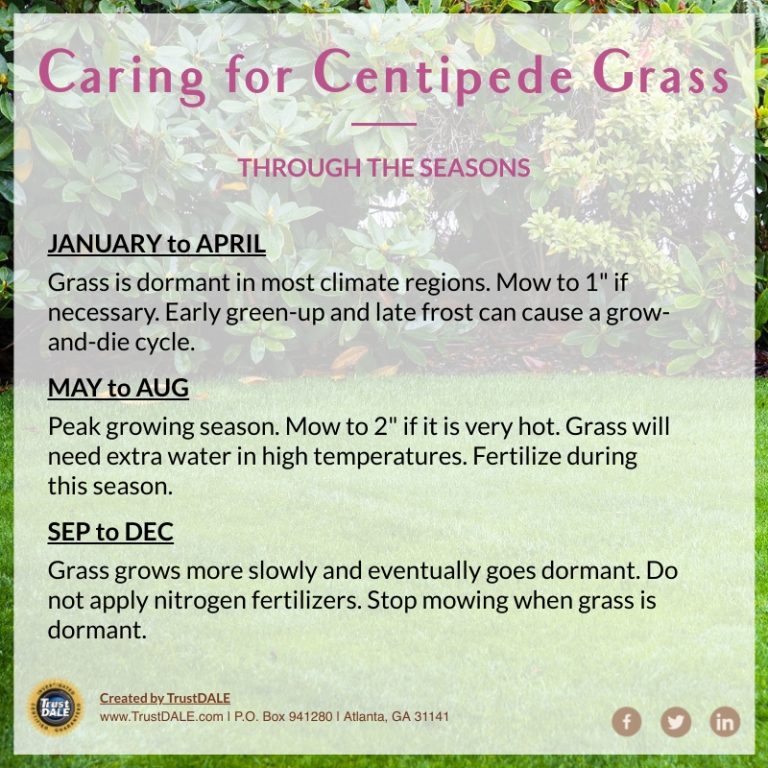 Caring for Centipede Grass

THROUGH THE SEASONS

JANUARY to APRIL

Grass is dormant in most climate regions. Mow to 1" if necessary. Early green-up and late frost can cause a grow-and-die cycle.

MAY to AUG

Peak growing season. Mow to 2" if it is very hot. Grass will need extra water in high temperatures. Fertilize during this season.

SEP to DEC

Grass grows more slowly and eventually goes dormant. Do not apply nitrogen fertilizers. Stop mowing when grass is dormant.

Trust DALE

Created by TrustDALE
www.TrustDALE.com | P.O. Box 941280 | Atlanta, GA 31141

f
in